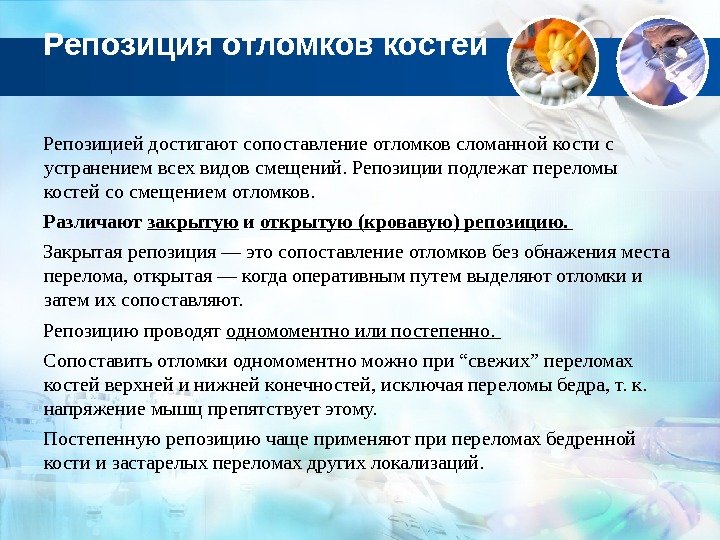 Репозиция отломков костей

Репозицией достигают сопоставление отломков сломанной кости с устранением всех видов смещений. Репозиции подлежат переломы костей со смещением отломков.

Различают закрытую и открытую (кровавую) репозицию.

Закрытая репозиция — это сопоставление отломков без обнажения места перелома, открытая — когда оперативным путем выделяют отломки и затем их сопоставляют.

Репозицию проводят одномоментно или постепенно.

Сопоставить отломки одномоментно можно при “свежих” переломах костей верхней и нижней конечностей, исключая переломы бедра, т. к. напряжение мышц препятствует этому.

Постепенную репозицию чаще применяют при переломах бедренной кости и застарелых переломах других локализаций.